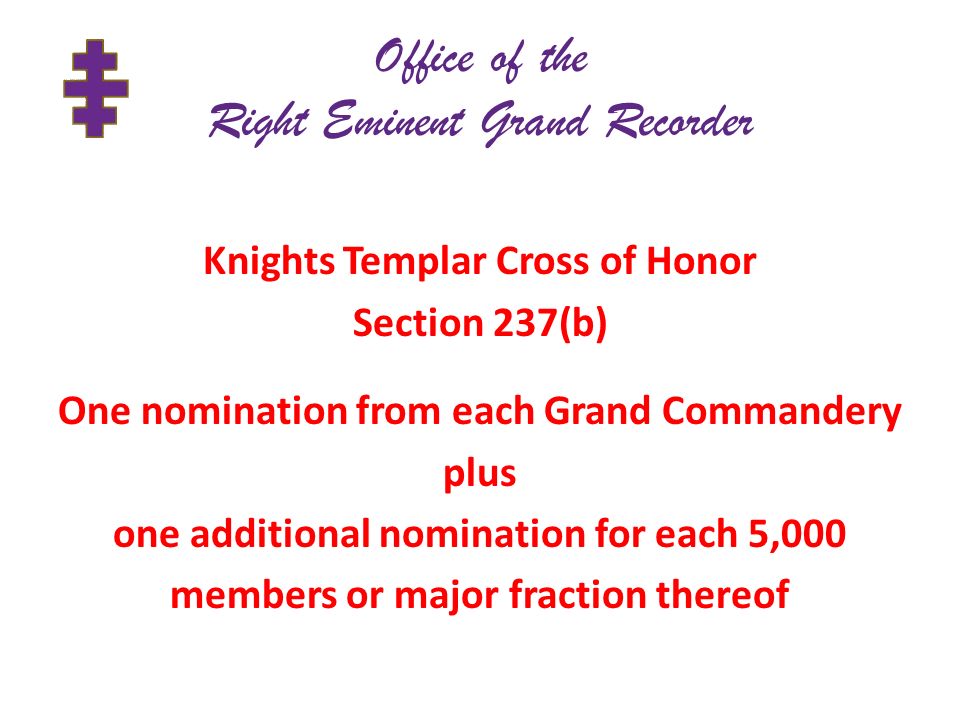 Office of the
Right Eminent Grand Recorder

Knights Templar Cross of Honor
Section 237(b)

One nomination from each Grand Commandery
plus
one additional nomination for each 5,000
members or major fraction thereof